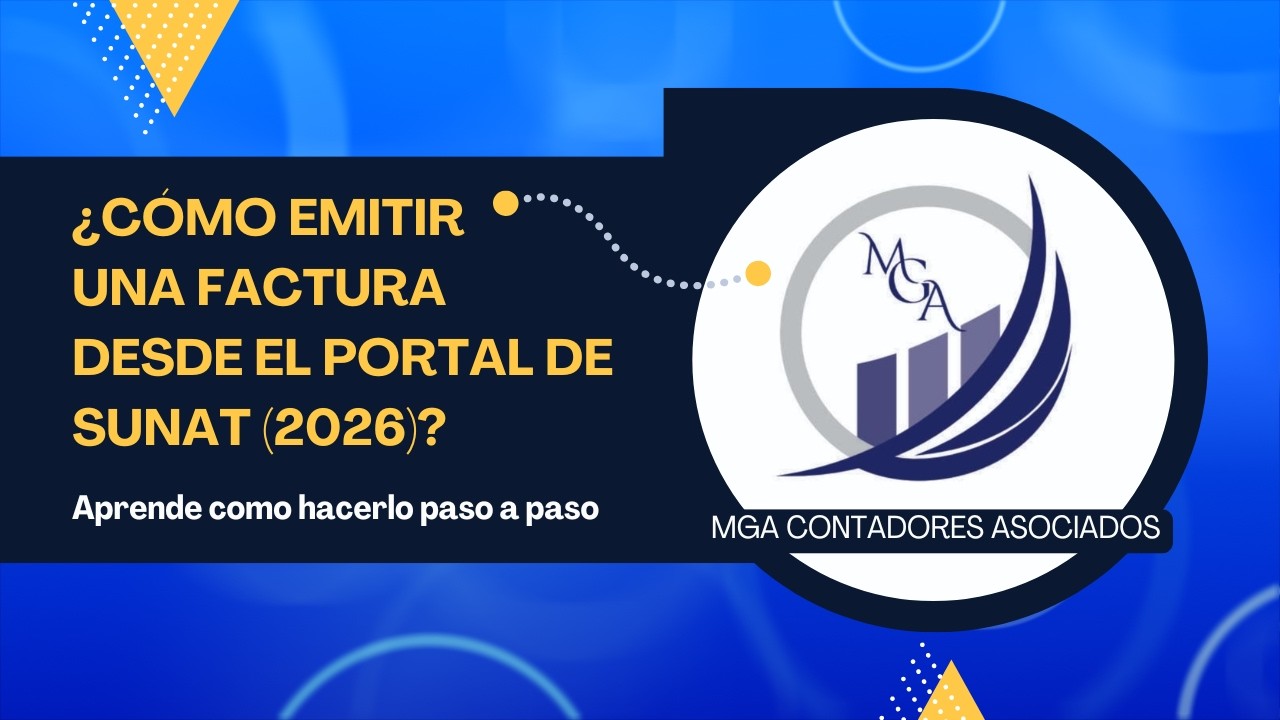 ¿CÓMO EMITIR UNA FACTURA DESDE EL PORTAL DE SUNAT (2026)?

Aprende como hacerlo paso a paso

MGA

MGA CONTADORES ASOCIADOS